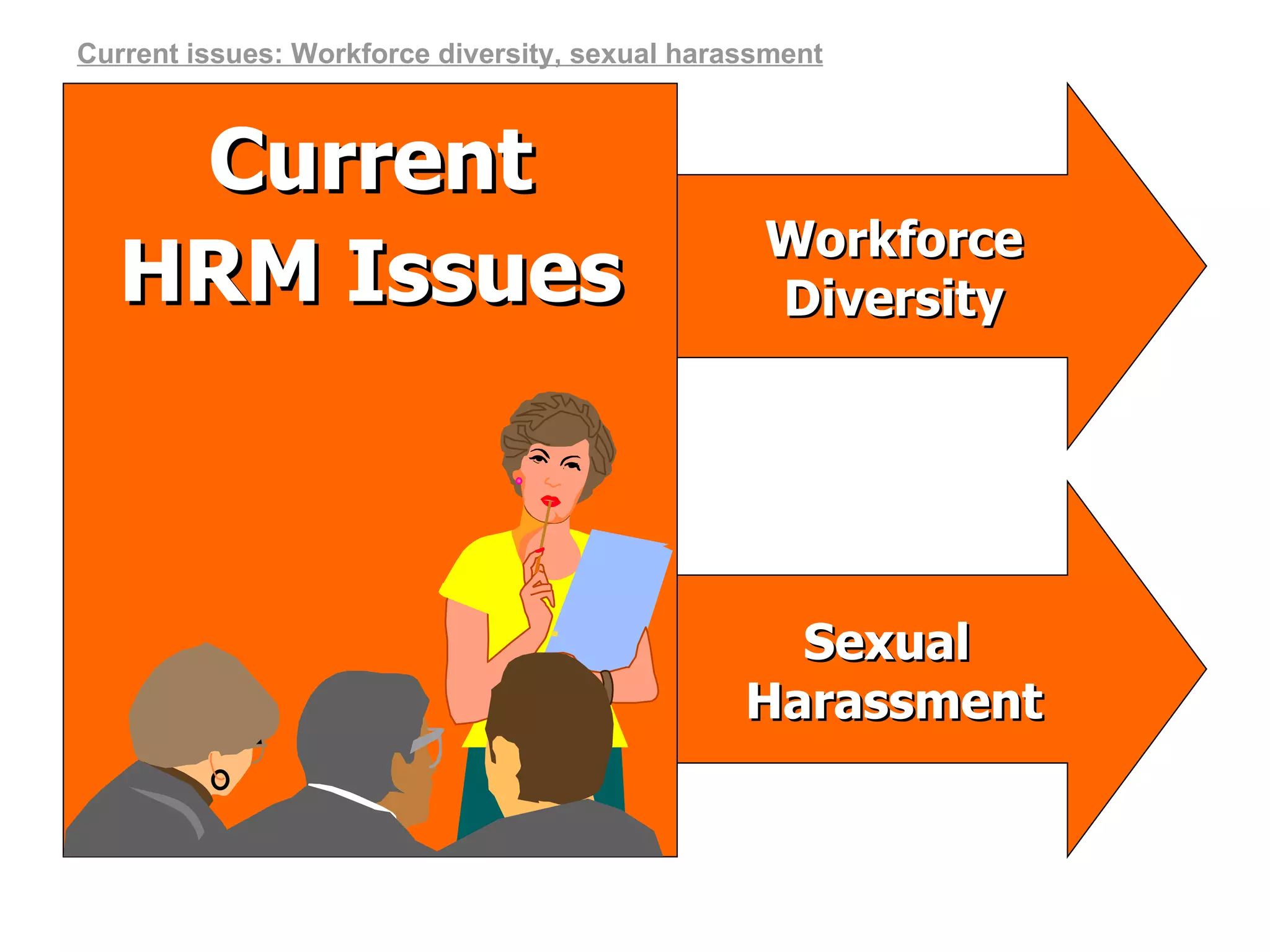 Current issues: Workforce diversity, sexual harassment

Current HRM Issues

Workforce Diversity

Sexual Harassment